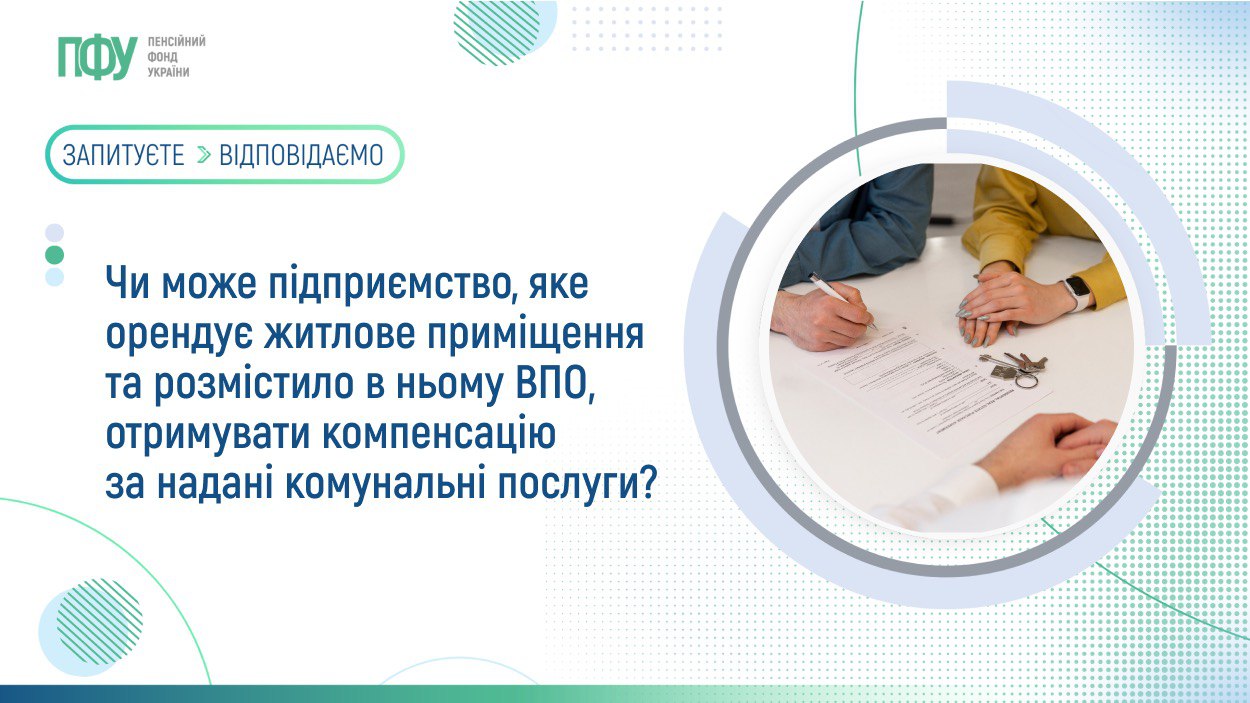 ПФУ ПЕНСІЙНИЙ ФОНД УКРАЇНИ

ЗАПИТУЄТЕ > ВІДПОВІДАЄМО

Чи може підприємство, яке орендує житлове приміщення та розмістило в ньому ВПО, отримувати компенсацію за надані комунальні послуги?